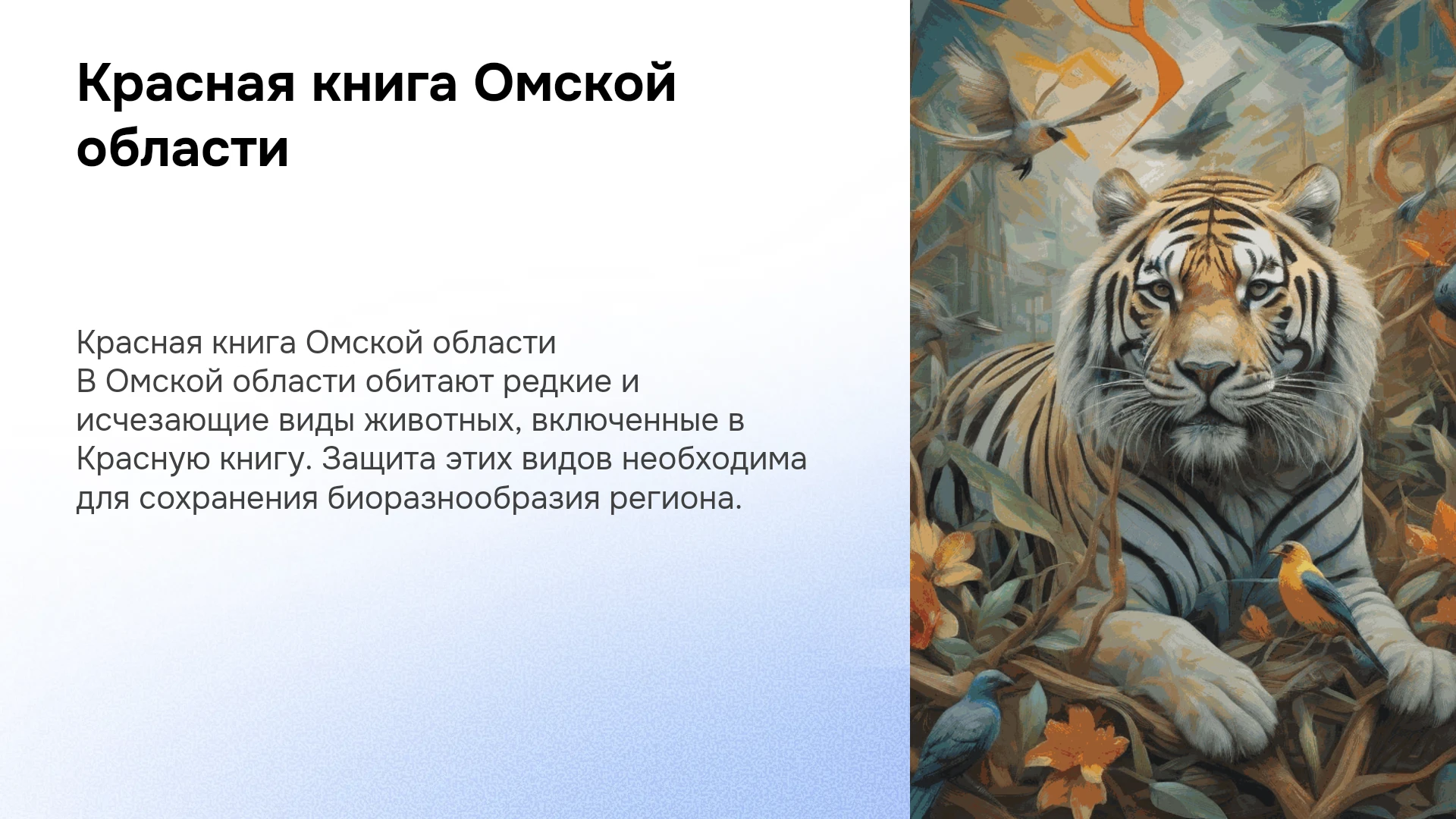 Красная книга Омской области

Красная книга Омской области
В Омской области обитают редкие и исчезающие виды животных, включенные в Красную книгу. Защита этих видов необходима для сохранения биоразнообразия региона.